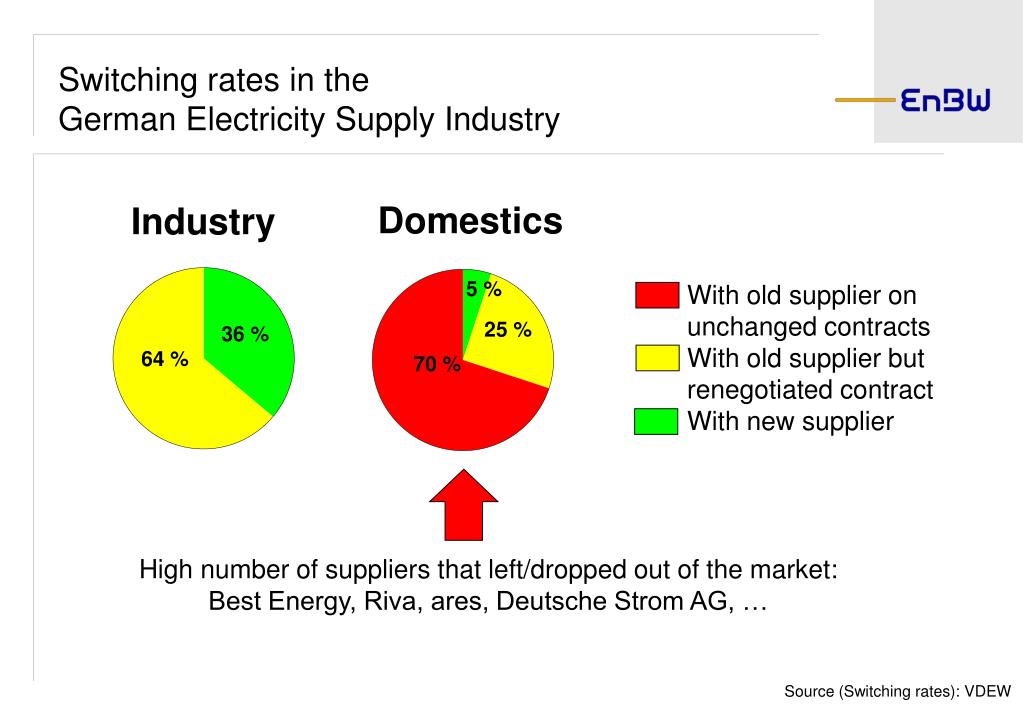 Switching rates in the German Electricity Supply Industry

EnBW

Industry

64 %

36 %

Domestics

5 %

25 %

70 %

With old supplier on unchanged contracts

With old supplier but renegotiated contract

With new supplier

High number of suppliers that left/dropped out of the market:
Best Energy, Riva, ares, Deutsche Strom AG, …

Source (Switching rates): VDEW